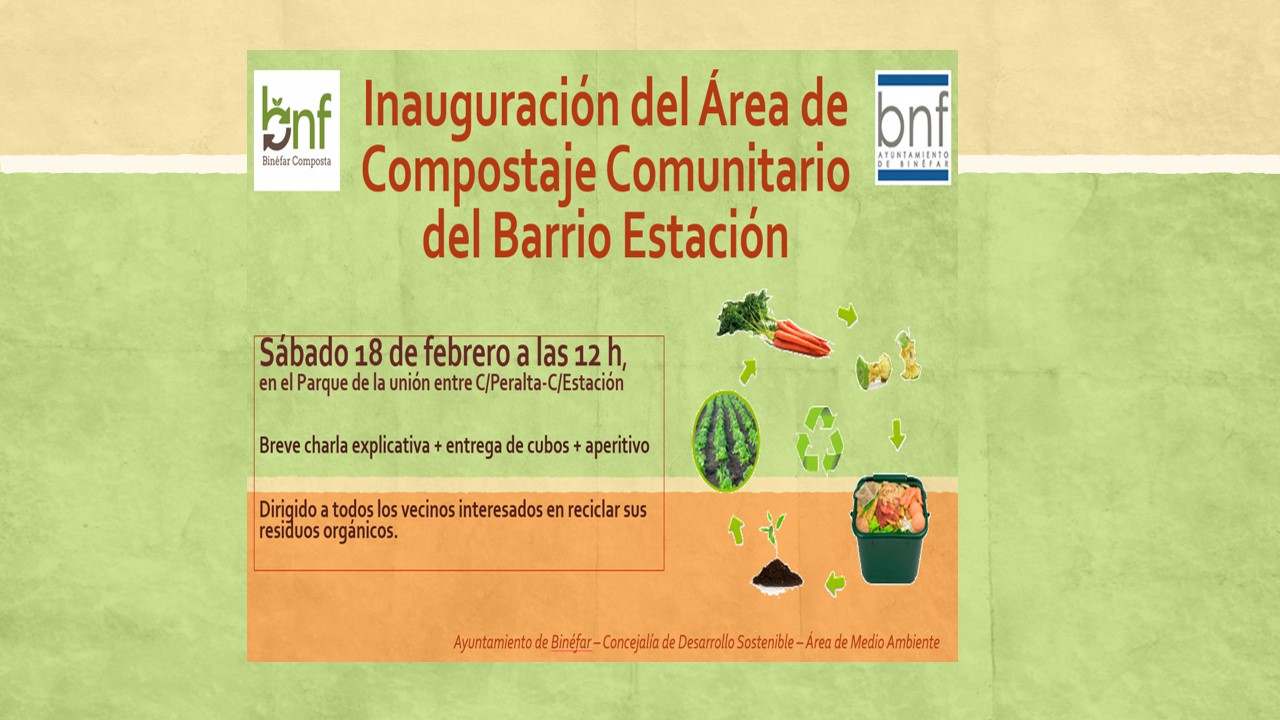 bnf
Binéfar Composta

Inauguración del Área de Compostaje Comunitario del Barrio Estación

bnf
AYUNTAMIENTO DE BINÉFAR

Sábado 18 de febrero a las 12 h,
en el Parque de la unión entre C/Peralta-C/Estación

Breve charla explicativa + entrega de cubos + aperitivo

Dirigido a todos los vecinos interesados en reciclar sus residuos orgánicos.

Ayuntamiento de Binéfar – Concejalía de Desarrollo Sostenible – Área de Medio Ambiente